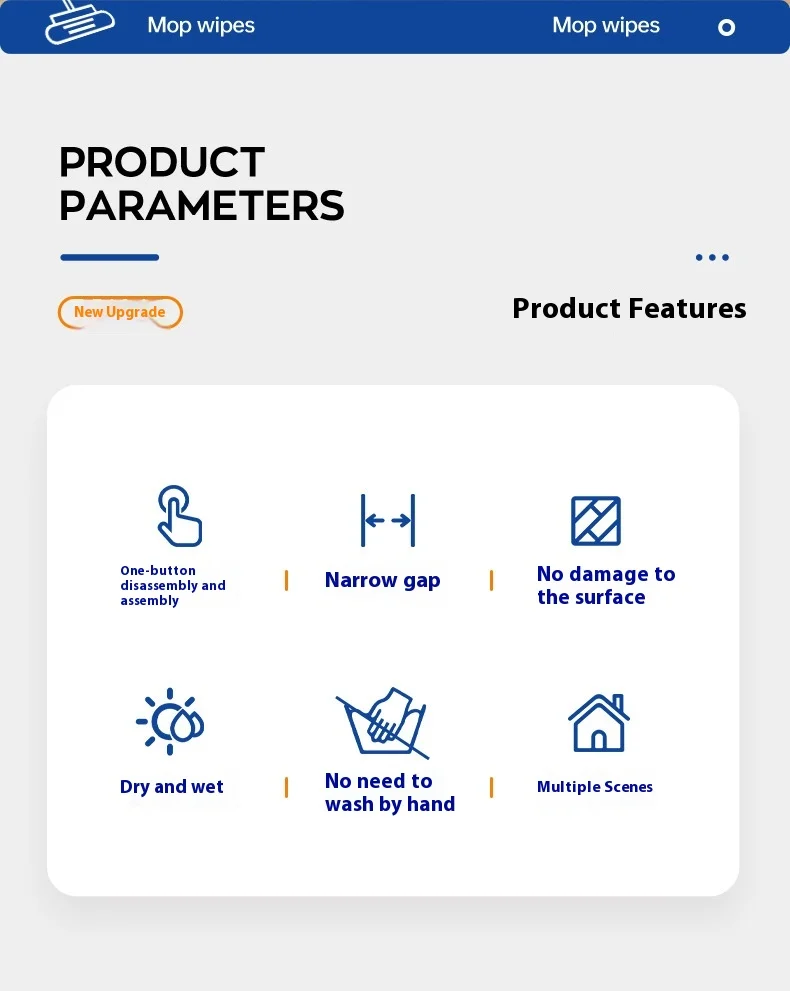 Mop wipes

Mop wipes

PRODUCT PARAMETERS

New Upgrade

Product Features

One-button disassembly and assembly

Narrow gap

No damage to the surface

Dry and wet

No need to wash by hand

Multiple Scenes